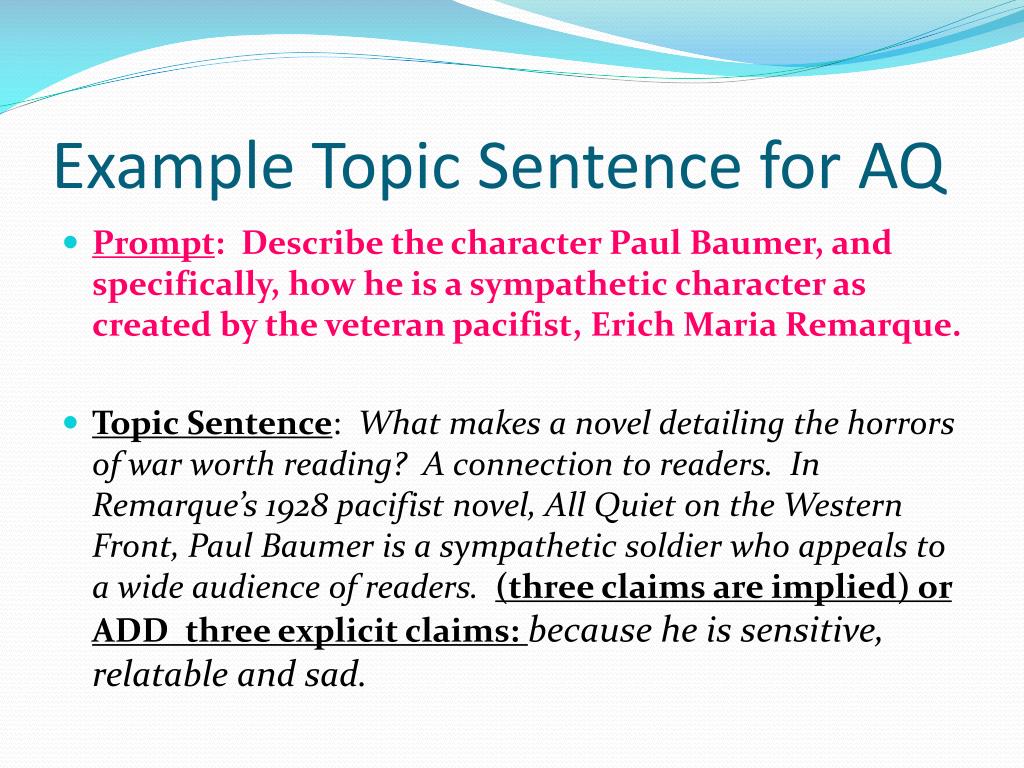 Example Topic Sentence for AQ

Prompt: Describe the character Paul Baumer, and specifically, how he is a sympathetic character as created by the veteran pacifist, Erich Maria Remarque.

Topic Sentence: What makes a novel detailing the horrors of war worth reading? A connection to readers. In Remarque's 1928 pacifist novel, All Quiet on the Western Front, Paul Baumer is a sympathetic soldier who appeals to a wide audience of readers. (three claims are implied) or ADD three explicit claims: because he is sensitive, relatable and sad.